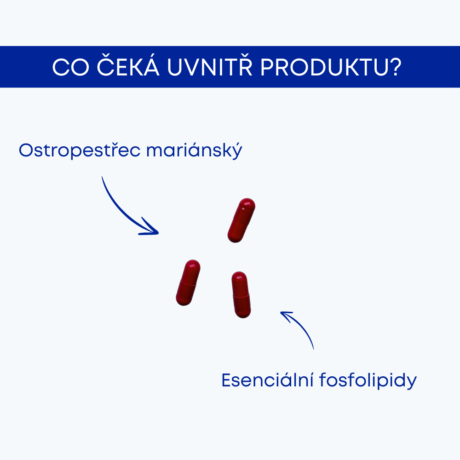 CO ČEKÁ UVNITŘ PRODUKTU?

Ostropestřec mariánský

Esenciální fosfolipidy